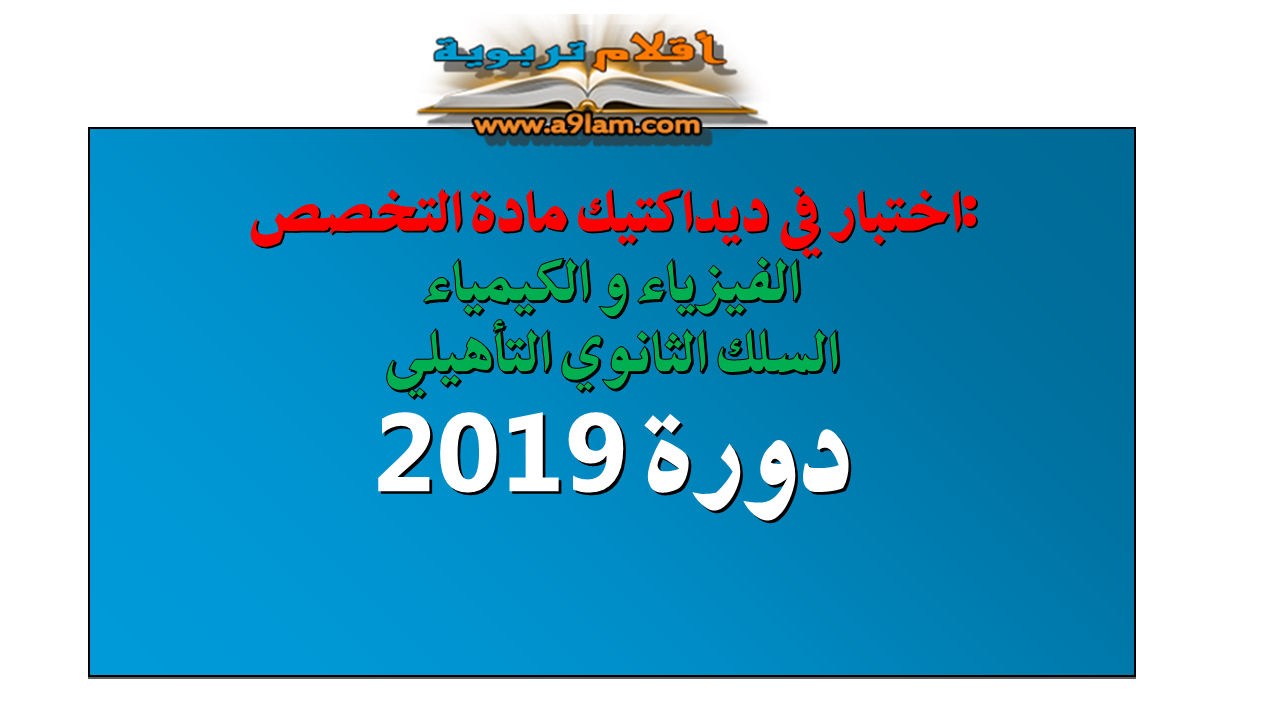 أقلام تربوية
www.a9lam.com

اختبار في ديداكتيك مادة التخصص:
الفيزياء و الكيمياء
السلك الثانوي التأهيلي
دورة 2019